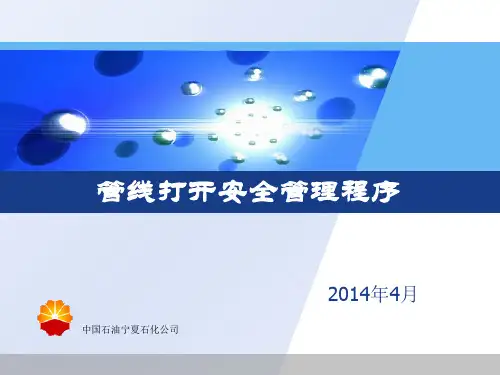 管线打开安全管理程序

2014年4月

中国石油宁夏石化公司